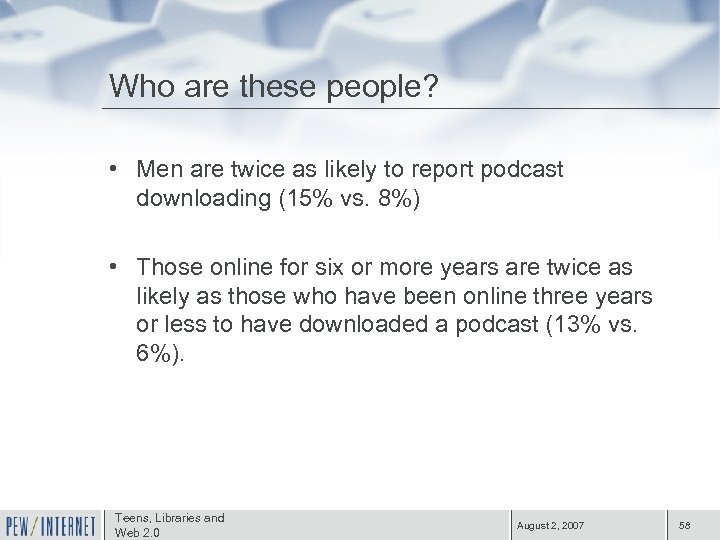 Who are these people?

• Men are twice as likely to report podcast downloading (15% vs. 8%)

• Those online for six or more years are twice as likely as those who have been online three years or less to have downloaded a podcast (13% vs. 6%).

PEW/INTERNET

Teens, Libraries and Web 2.0

August 2, 2007

58